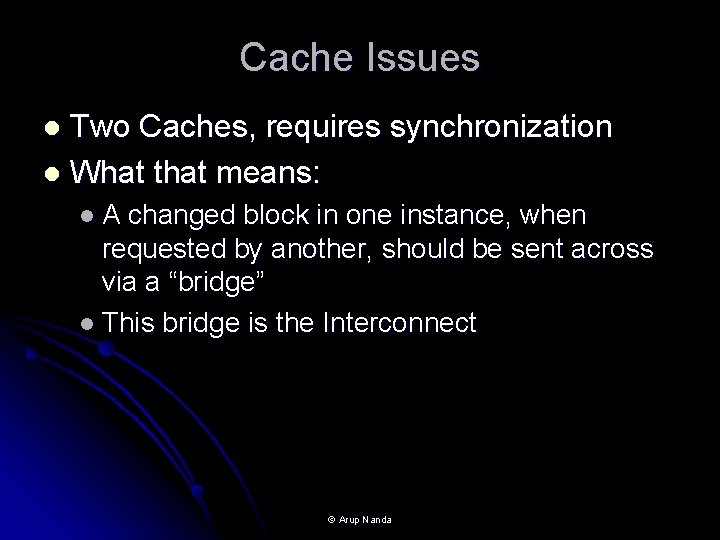 Cache Issues

- Two Caches, requires synchronization
- What that means:
  - A changed block in one instance, when requested by another, should be sent across via a “bridge”
  - This bridge is the Interconnect

© Arup Nanda